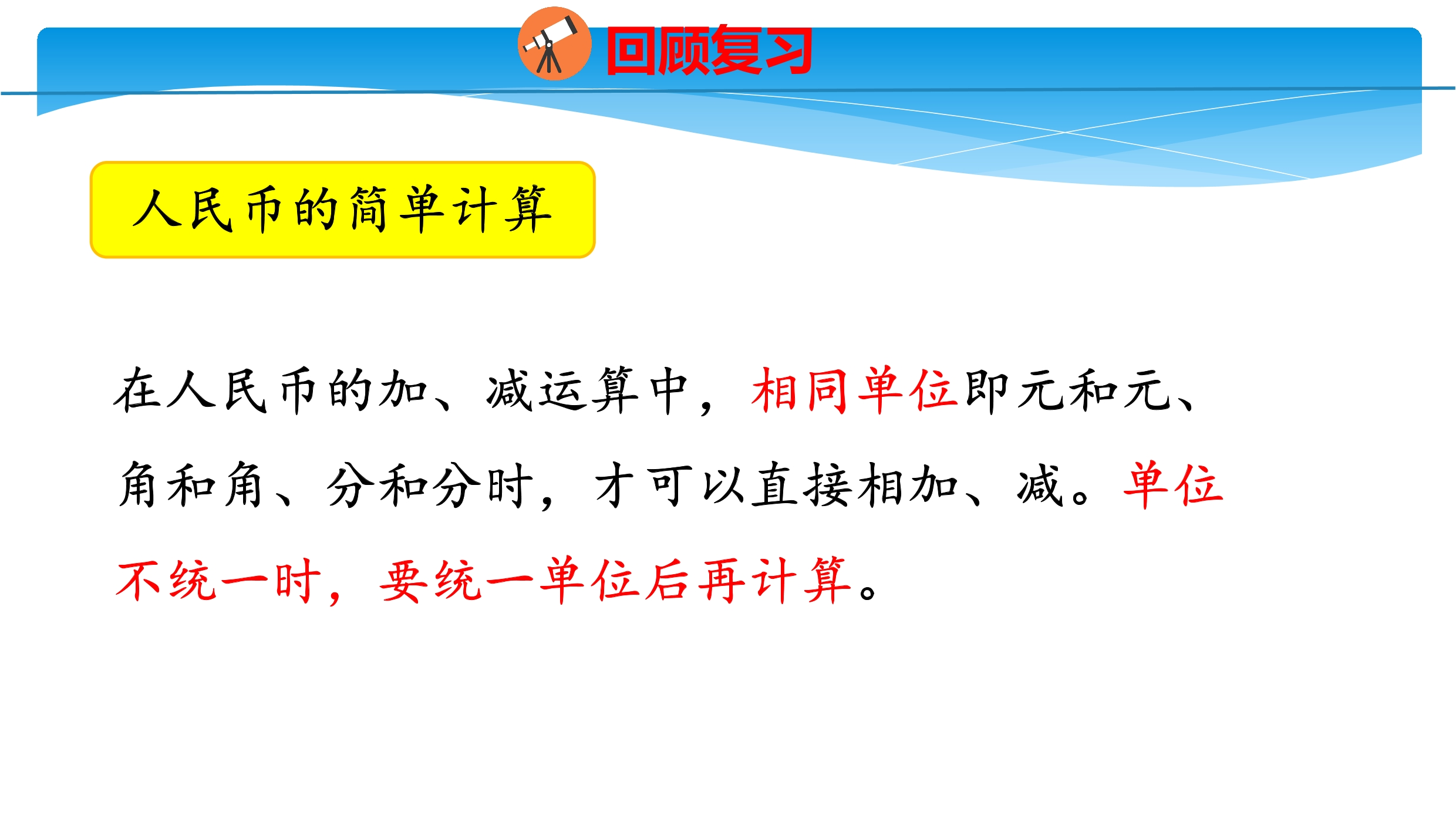 回顾复习

人民币的简单计算

在人民币的加、减运算中，相同单位即元和元、角和角、分和分时，才可以直接相加、减。单位不统一时，要统一单位后再计算。